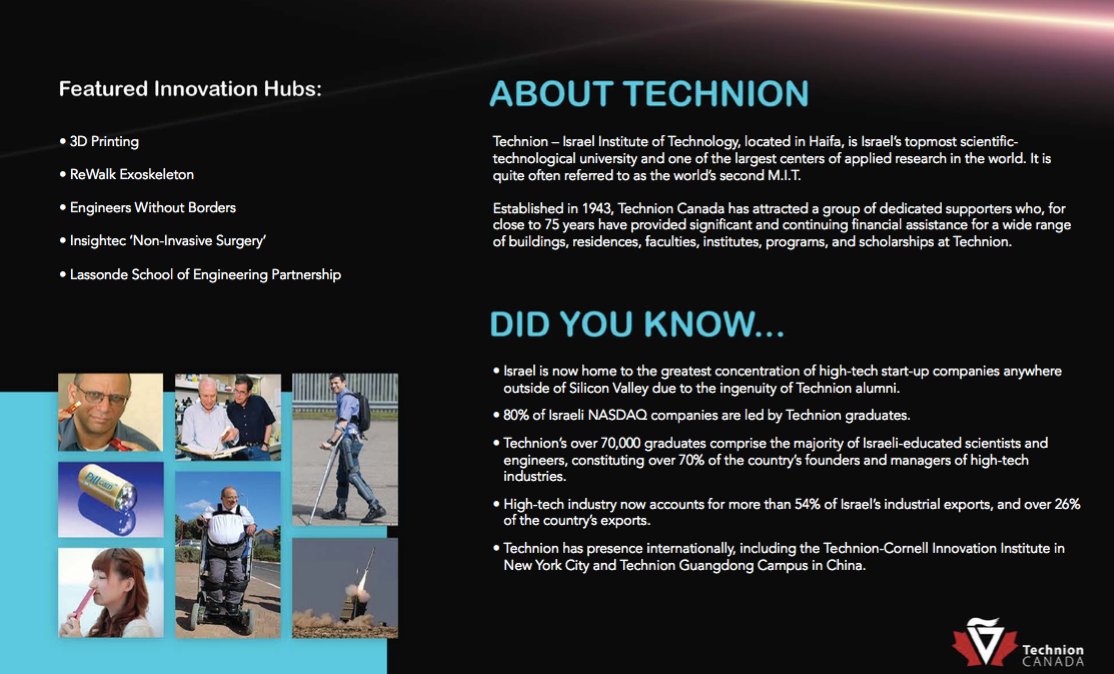 Featured Innovation Hubs:

• 3D Printing

• ReWalk Exoskeleton

• Engineers Without Borders

• Insightec 'Non-Invasive Surgery'

• Lassonde School of Engineering Partnership

ABOUT TECHNION

Technion – Israel Institute of Technology, located in Haifa, is Israel's topmost scientific-technological university and one of the largest centers of applied research in the world. It is quite often referred to as the world's second M.I.T.

Established in 1943, Technion Canada has attracted a group of dedicated supporters who, for close to 75 years have provided significant and continuing financial assistance for a wide range of buildings, residences, faculties, institutes, programs, and scholarships at Technion.

DID YOU KNOW...

• Israel is now home to the greatest concentration of high-tech start-up companies anywhere outside of Silicon Valley due to the ingenuity of Technion alumni.

• 80% of Israeli NASDAQ companies are led by Technion graduates.

• Technion's over 70,000 graduates comprise the majority of Israeli-educated scientists and engineers, constituting over 70% of the country's founders and managers of high-tech industries.

• High-tech industry now accounts for more than 54% of Israel's industrial exports, and over 26% of the country's exports.

• Technion has presence internationally, including the Technion-Cornell Innovation Institute in New York City and Technion Guangdong Campus in China.

Technion CANADA